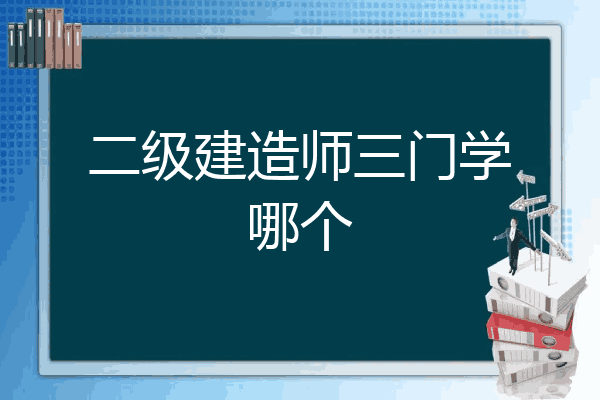 二级建造师三门学哪个